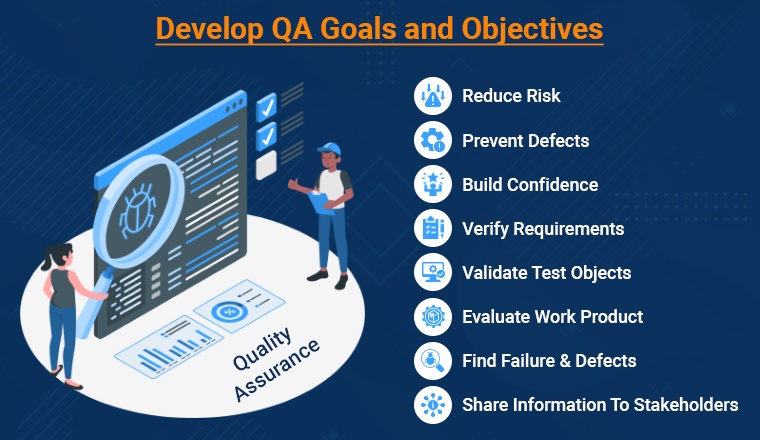 Develop QA Goals and Objectives

Quality Assurance

Reduce Risk

Prevent Defects

Build Confidence

Verify Requirements

Validate Test Objects

Evaluate Work Product

Find Failure & Defects

Share Information To Stakeholders